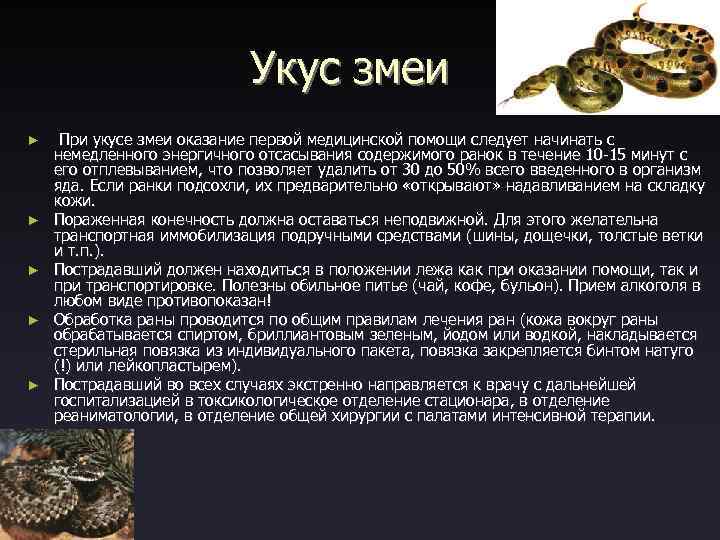 Укус змеи

► При укусе змеи оказание первой медицинской помощи следует начинать с немедленного энергичного отсасывания содержимого ранок в течение 10-15 минут с его отплевыванием, что позволяет удалить от 30 до 50% всего введенного в организм яда. Если ранки подсохли, их предварительно «открывают» надавливанием на складку кожи.

► Пораженная конечность должна оставаться неподвижной. Для этого желательна транспортная иммобилизация подручными средствами (шины, дощечки, толстые ветки и т.п.).

► Пострадавший должен находиться в положении лежа как при оказании помощи, так и при транспортировке. Полезны обильное питье (чай, кофе, бульон). Прием алкоголя в любом виде противопоказан!

► Обработка раны проводится по общим правилам лечения ран (кожа вокруг раны обрабатывается спиртом, бриллиантовым зеленым, йодом или водкой, накладывается стерильная повязка из индивидуального пакета, повязка закрепляется бинтом натуго (!) или лейкопластырем).

► Пострадавший во всех случаях экстренно направляется к врачу с дальнейшей госпитализацией в токсикологическое отделение стационара, в отделение реаниматологии, в отделение общей хирургии с палатами интенсивной терапии.